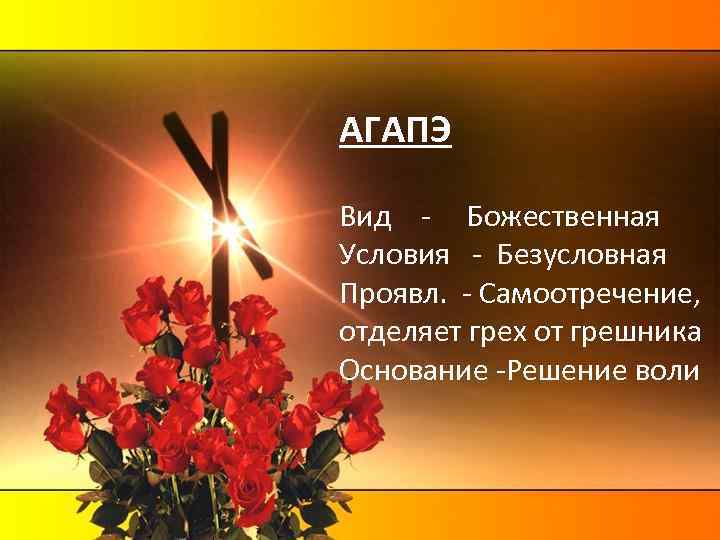 АГАПЭ

Вид - Божественная
Условия - Безусловная
Проявл. - Самоотречение, отделяет грех от грешника
Основание -Решение воли